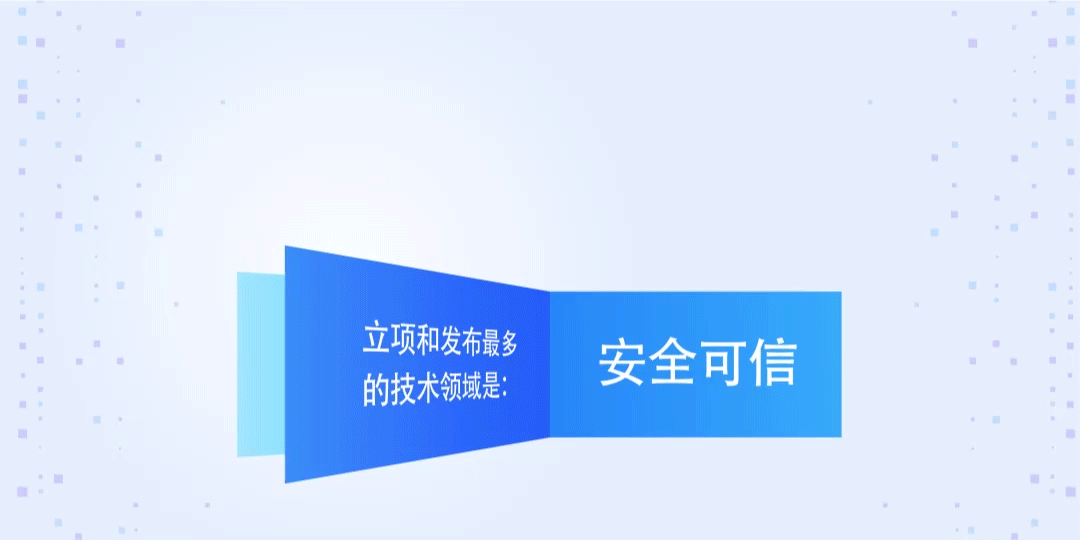 立项和发布最多的技术领域是:

安全可信